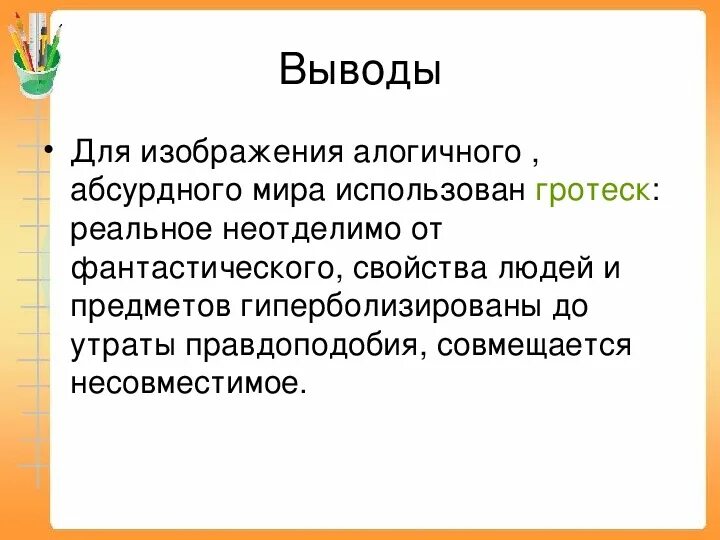 Выводы

• Для изображения алогичного , абсурдного мира использован гротеск: реальное неотделимо от фантастического, свойства людей и предметов гиперболизированы до утраты правдоподобия, совмещается несовместимое.